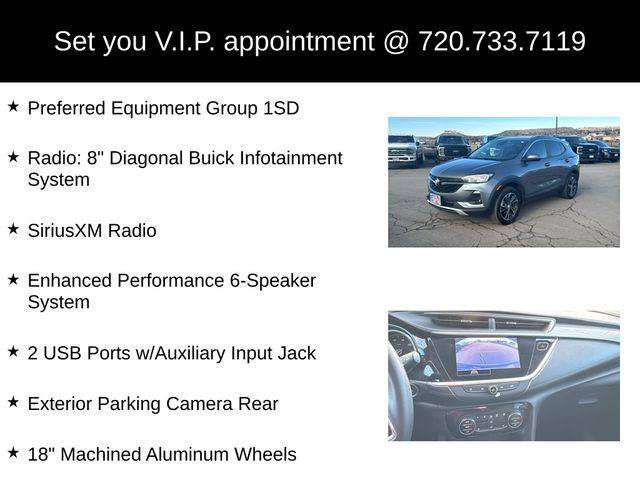 Set you V.I.P. appointment @ 720.733.7119

★ Preferred Equipment Group 1SD

★ Radio: 8" Diagonal Buick Infotainment System

★ SiriusXM Radio

★ Enhanced Performance 6-Speaker System

★ 2 USB Ports w/Auxiliary Input Jack

★ Exterior Parking Camera Rear

★ 18" Machined Aluminum Wheels